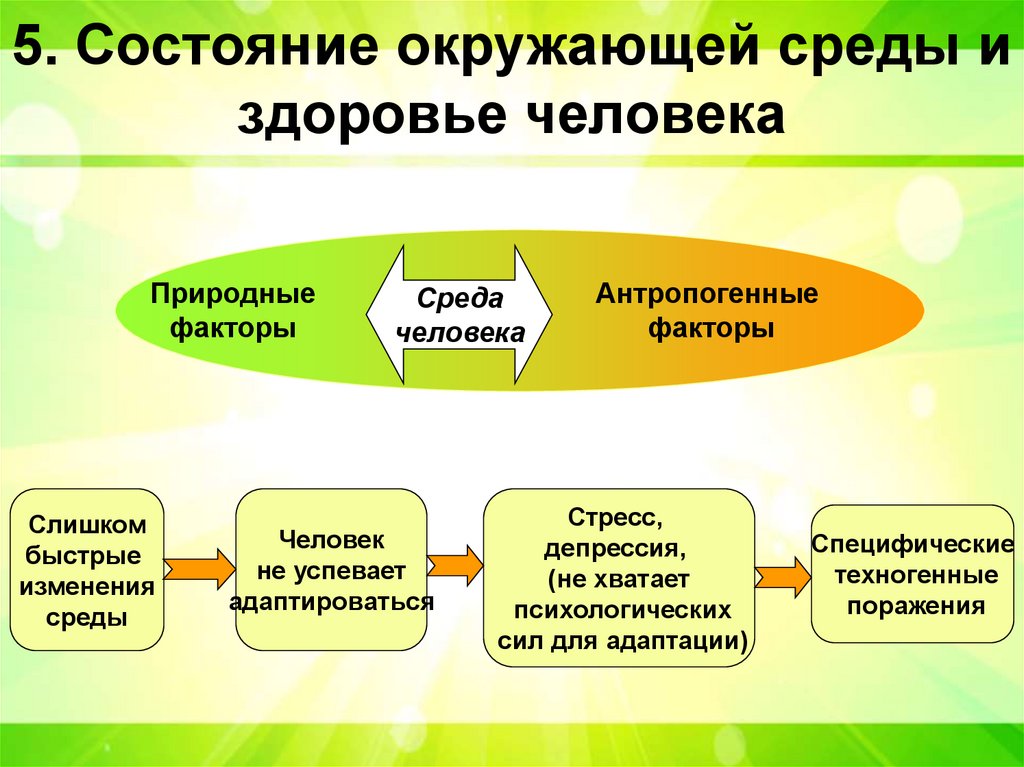 5. Состояние окружающей среды и здоровье человека

Природные факторы

Среда человека

Антропогенные факторы

Слишком быстрые изменения среды

Человек не успевает адаптироваться

Стресс, депрессия, (не хватает психологических сил для адаптации)

Специфические техногенные поражения